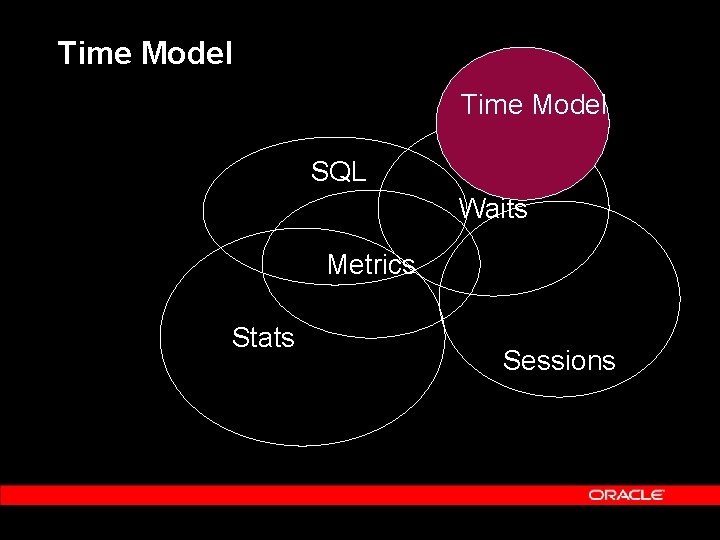 Time Model

Time Model

SQL

Waits

Metrics

Stats

Sessions

ORACLE